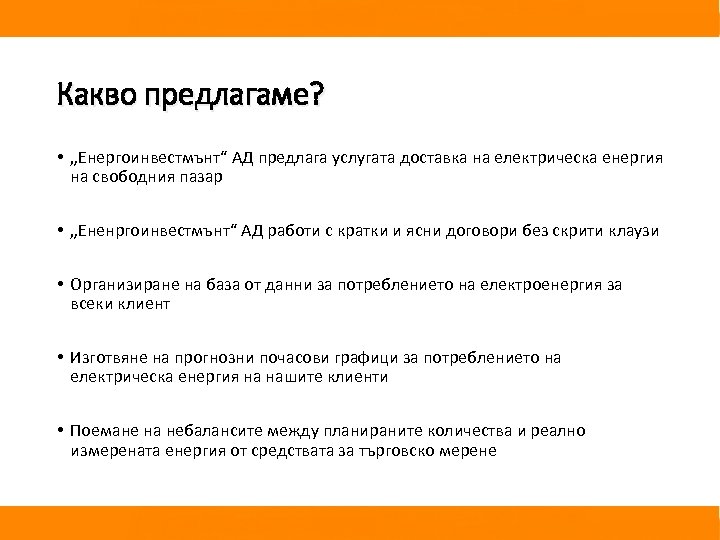 Какво предлагаме?

• „Енергоинвестмънт“ АД предлага услугата доставка на електрическа енергия на свободния пазар

• „Ененргоинвестмънт“ АД работи с кратки и ясни договори без скрити клаузи

• Организиране на база от данни за потреблението на електроенергия за всеки клиент

• Изготвяне на прогнозни почасови графици за потреблението на електрическа енергия на нашите клиенти

• Поемане на небалансите между планираните количества и реално измерената енергия от средствата за търговско мерене